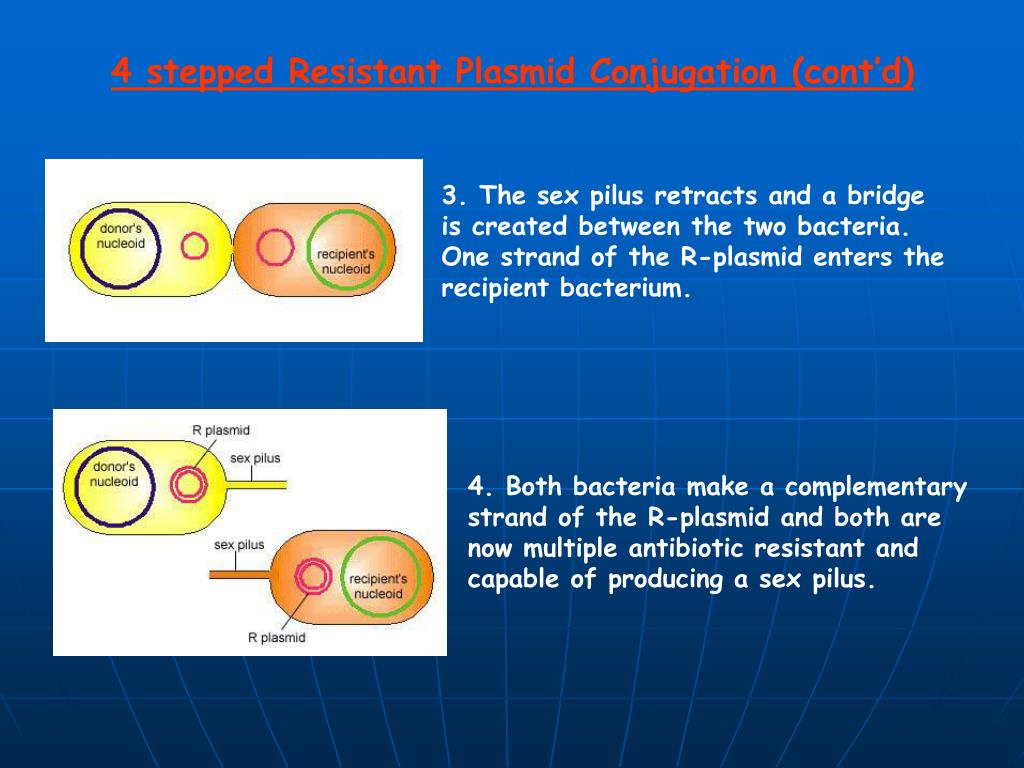 4 stepped Resistant Plasmid Conjugation (cont'd)

donor's nucleoid

recipient's nucleoid

3. The sex pilus retracts and a bridge is created between the two bacteria. One strand of the R-plasmid enters the recipient bacterium.

R plasmid

donor's nucleoid

sex pilus

sex pilus

recipient's nucleoid

R plasmid

4. Both bacteria make a complementary strand of the R-plasmid and both are now multiple antibiotic resistant and capable of producing a sex pilus.